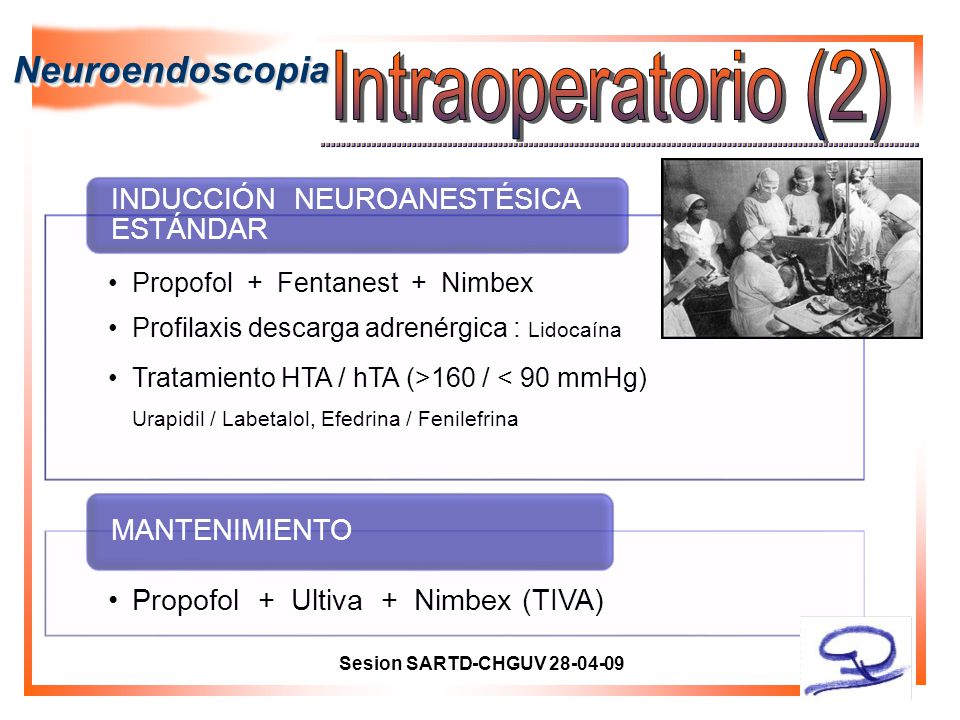 Neuroendoscopia

Intraoperatorio (2)

INDUCCIÓN NEUROANESTÉSICA ESTÁNDAR

• Propofol + Fentanest + Nimbex
• Profilaxis descarga adrenérgica : Lidocaína
• Tratamiento HTA / hTA (>160 / < 90 mmHg)
Urapidil / Labetalol, Efedrina / Fenilefrina

MANTENIMIENTO

• Propofol + Ultiva + Nimbex (TIVA)

Sesion SARTD-CHGUV 28-04-09